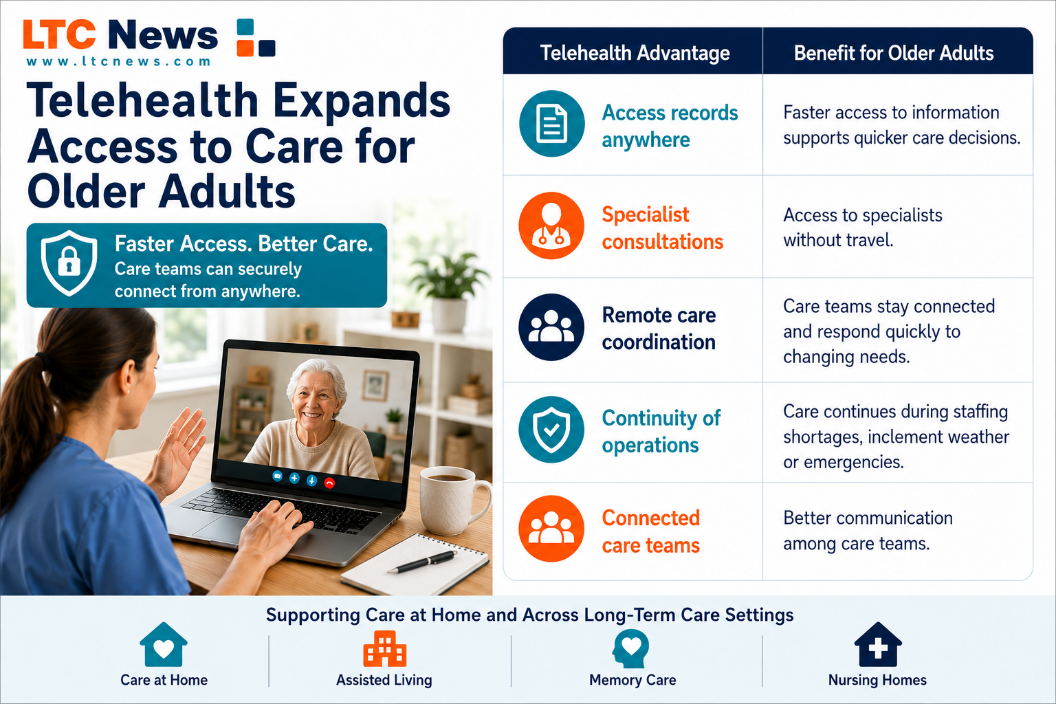 LTC News
www.ltcnews.com

Telehealth Expands Access to Care for Older Adults

Faster Access. Better Care.
Care teams can securely connect from anywhere.

| Telehealth Advantage | Benefit for Older Adults |
|---|---|
| Access records anywhere | Faster access to information supports quicker care decisions. |
| Specialist consultations | Access to specialists without travel. |
| Remote care coordination | Care teams stay connected and respond quickly to changing needs. |
| Continuity of operations | Care continues during staffing shortages, inclement weather or emergencies. |
| Connected care teams | Better communication among care teams. |

Supporting Care at Home and Across Long-Term Care Settings

Care at Home
Assisted Living
Memory Care
Nursing Homes